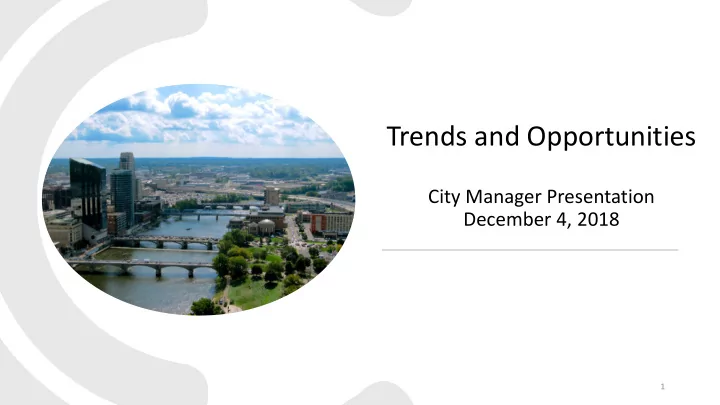 Trends and Opportunities

City Manager Presentation
December 4, 2018

1